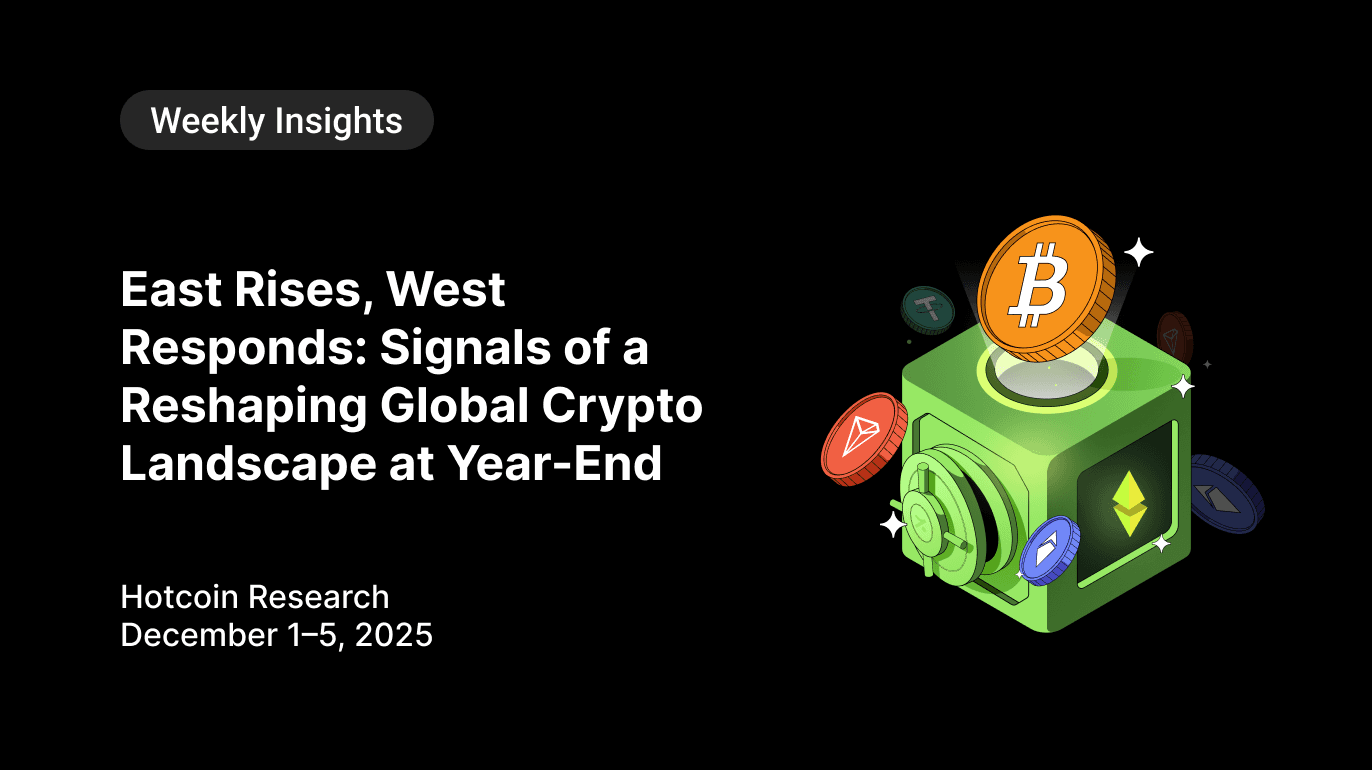 Weekly Insights

East Rises, West Responds: Signals of a Reshaping Global Crypto Landscape at Year-End

Hotcoin Research
December 1–5, 2025